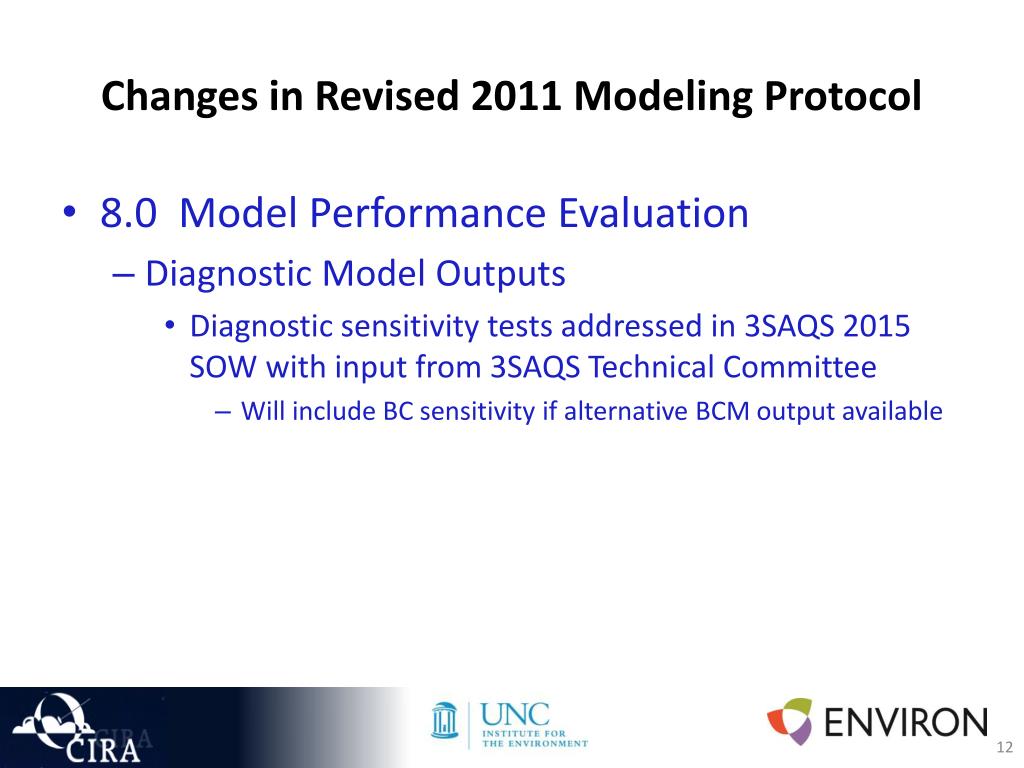 Changes in Revised 2011 Modeling Protocol

• 8.0 Model Performance Evaluation
– Diagnostic Model Outputs
• Diagnostic sensitivity tests addressed in 3SAQS 2015 SOW with input from 3SAQS Technical Committee
– Will include BC sensitivity if alternative BCM output available

CIRA

UNC
INSTITUTE FOR
THE ENVIRONMENT

ENVIRON

12